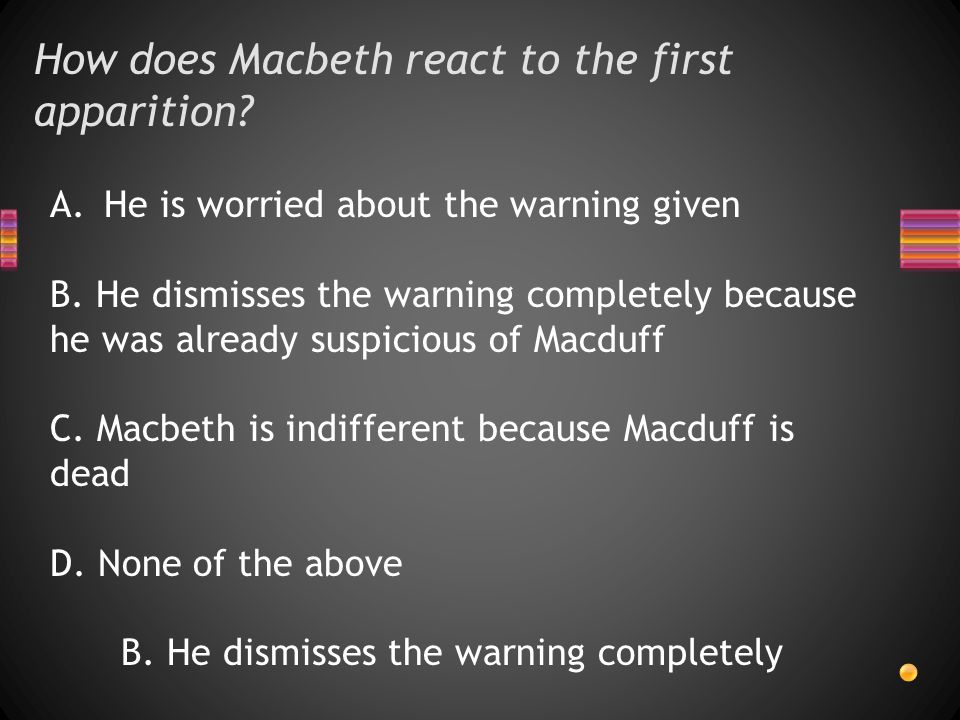 How does Macbeth react to the first apparition?

A. He is worried about the warning given

B. He dismisses the warning completely because he was already suspicious of Macduff

C. Macbeth is indifferent because Macduff is dead

D. None of the above

B. He dismisses the warning completely